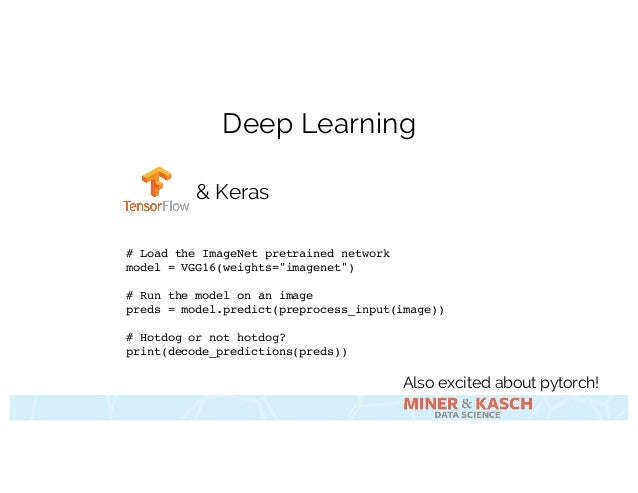 Deep Learning

TensorFlow & Keras

# Load the ImageNet pretrained network
model = VGG16(weights="imagenet")

# Run the model on an image
preds = model.predict(preprocess_input(image))

# Hotdog or not hotdog?
print(decode_predictions(preds))

Also excited about pytorch!

MINER & KASCH
DATA SCIENCE